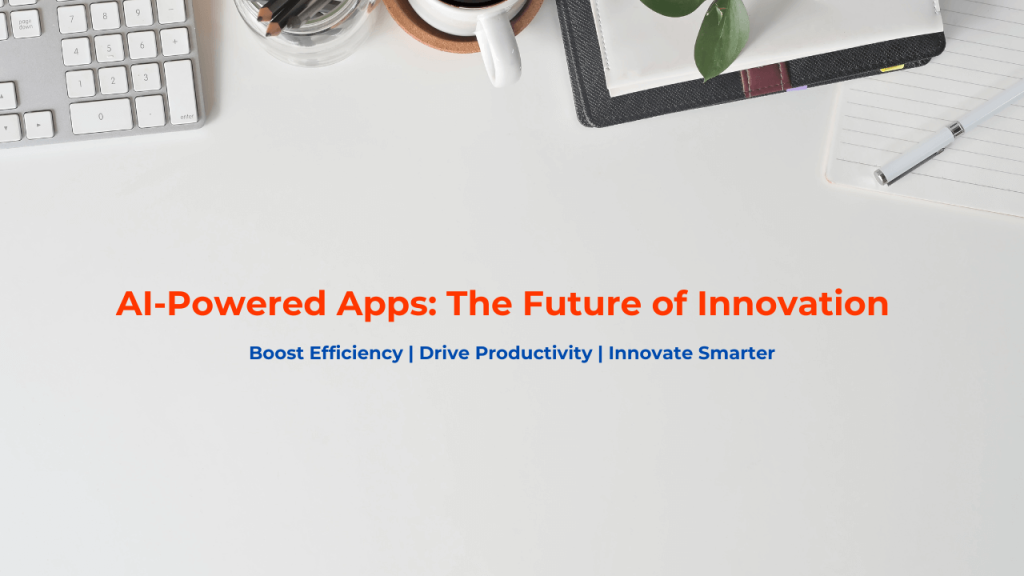 AI-Powered Apps: The Future of Innovation

Boost Efficiency | Drive Productivity | Innovate Smarter